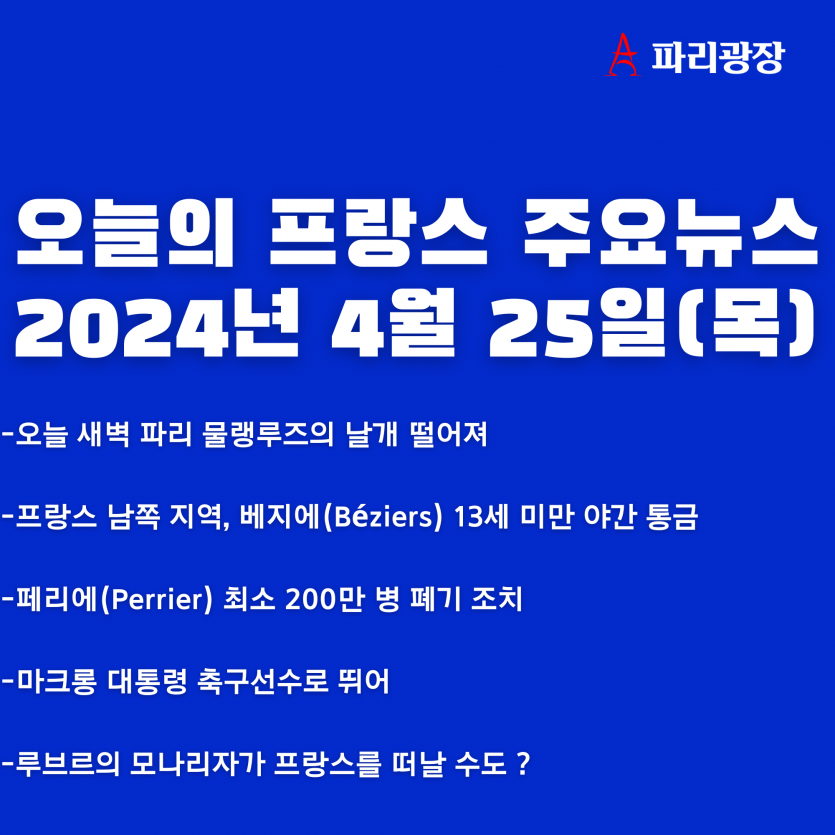 파리광장

오늘의 프랑스 주요뉴스
2024년 4월 25일(목)

-오늘 새벽 파리 물랭루즈의 날개 떨어져

-프랑스 남쪽 지역, 베지에(Béziers) 13세 미만 야간 통금

-페리에(Perrier) 최소 200만 병 폐기 조치

-마크롱 대통령 축구선수로 뛰어

-루브르의 모나리자가 프랑스를 떠날 수도 ?